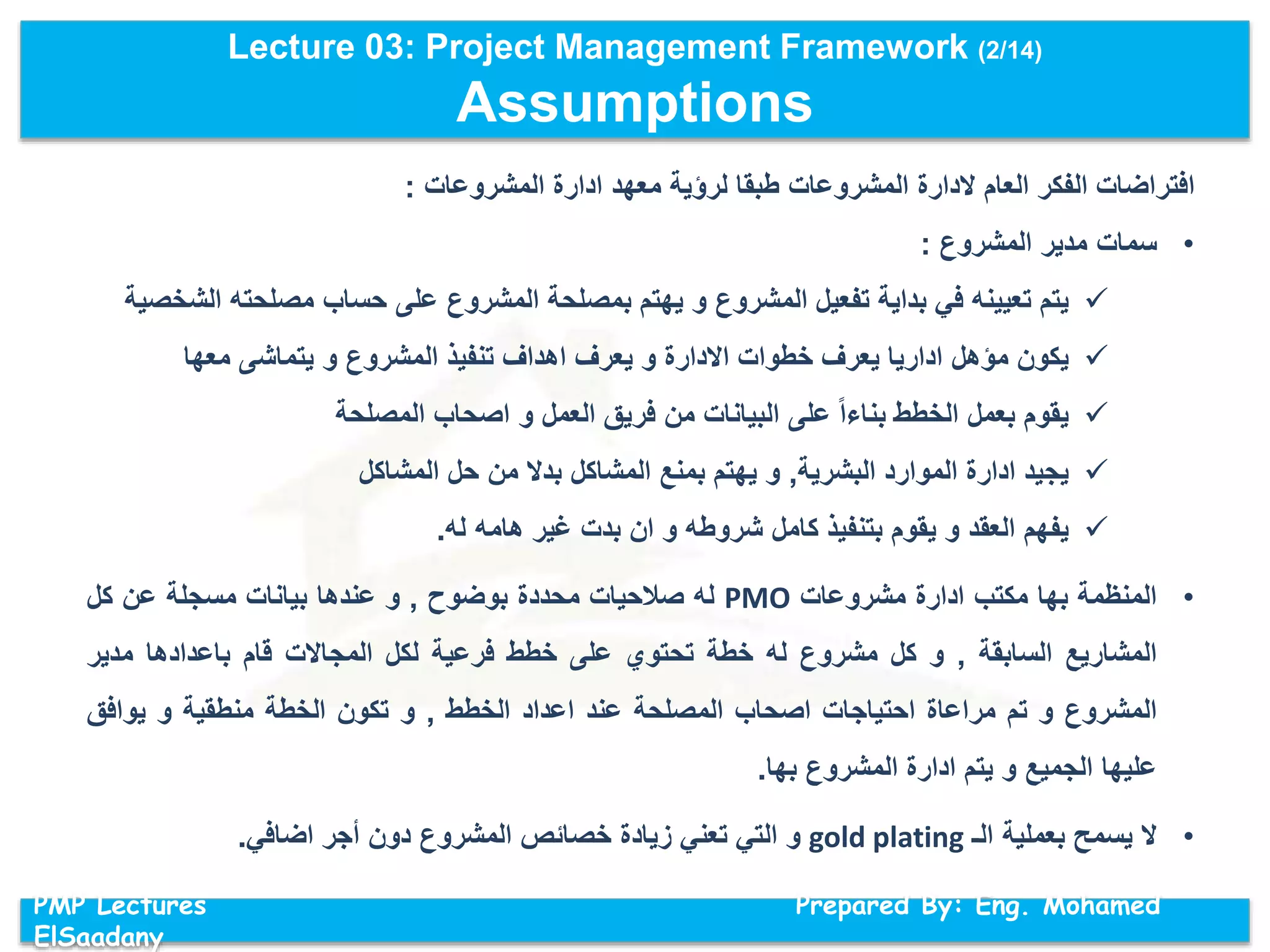 Lecture 03: Project Management Framework (2/14)
Assumptions

افتراضات الفكر العام لادارة المشروعات طبقا لرؤية معهد ادارة المشروعات :

• سمات مدير المشروع :

✓ يتم تعيينه في بداية تفعيل المشروع و يهتم بمصلحة المشروع على حساب مصلحته الشخصية

✓ يكون مؤهل اداريا يعرف خطوات الادارة و يعرف اهداف تنفيذ المشروع و يتماشى معها

✓ يقوم بعمل الخطط بناءاً على البيانات من فريق العمل و اصحاب المصلحة

✓ يجيد ادارة الموارد البشرية, و يهتم بمنع المشاكل بدلا من حل المشاكل

✓ يفهم العقد و يقوم بتنفيذ كامل شروطه و ان بدت غير هامه له.

• المنظمة بها مكتب ادارة مشروعات PMO له صلاحيات محددة بوضوح , و عندها بيانات مسجلة عن كل المشاريع السابقة , و كل مشروع له خطة تحتوي على خطط فرعية لكل المجالات قام باعدادها مدير المشروع و تم مراعاة احتياجات اصحاب المصلحة عند اعداد الخطط , و تكون الخطة منطقية و يوافق عليها الجميع و يتم ادارة المشروع بها.

• لا يسمح بعملية الـ gold plating و التي تعني زيادة خصائص المشروع دون أجر اضافي.

PMP Lectures
Prepared By: Eng. Mohamed ElSaadany